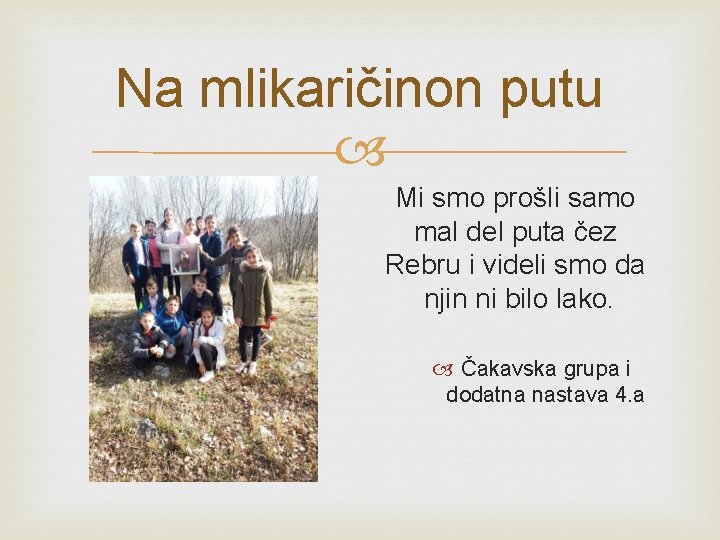 Na mlikaričinon putu

Mi smo prošli samo mal del puta čez Rebru i videli smo da njin ni bilo lako.

Čakavska grupa i dodatna nastava 4.a